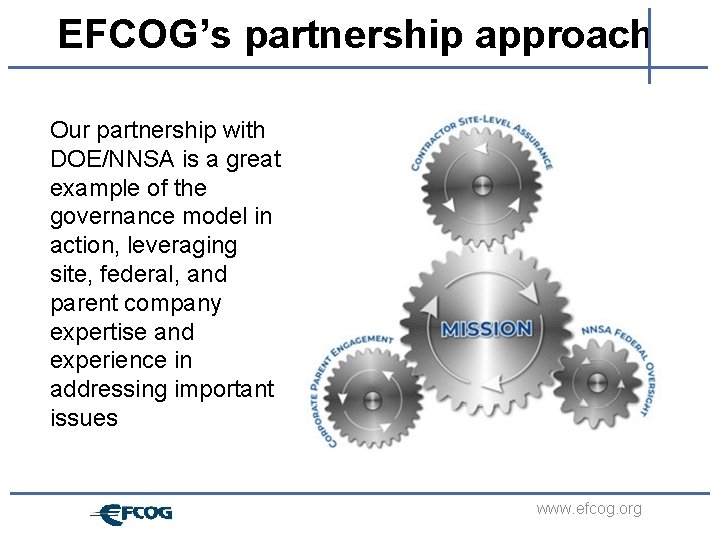 EFCOG's partnership approach

Our partnership with DOE/NNSA is a great example of the governance model in action, leveraging site, federal, and parent company expertise and experience in addressing important issues

CONTRACTOR SITE-LEVEL ASSURANCE

MISSION

CORPORATE PARENT ENGAGEMENT

NNSA FEDERAL OVERSIGHT

EFCOG

www.efcog.org